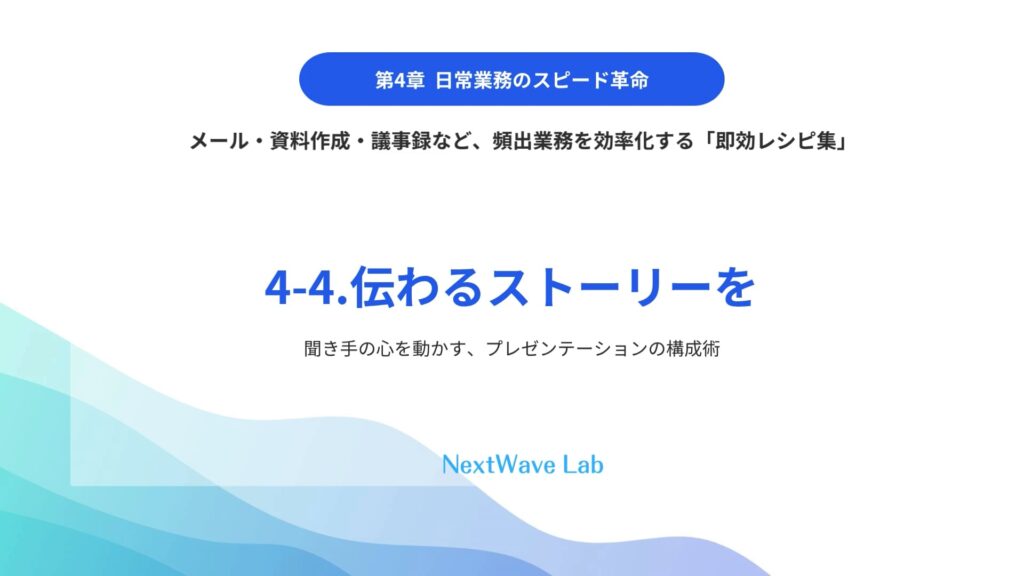 第4章 日常業務のスピード革命

メール・資料作成・議事録など、頻出業務を効率化する「即効レシピ集」

4-4.伝わるストーリーを

聞き手の心を動かす、プレゼンテーションの構成術

NextWave Lab